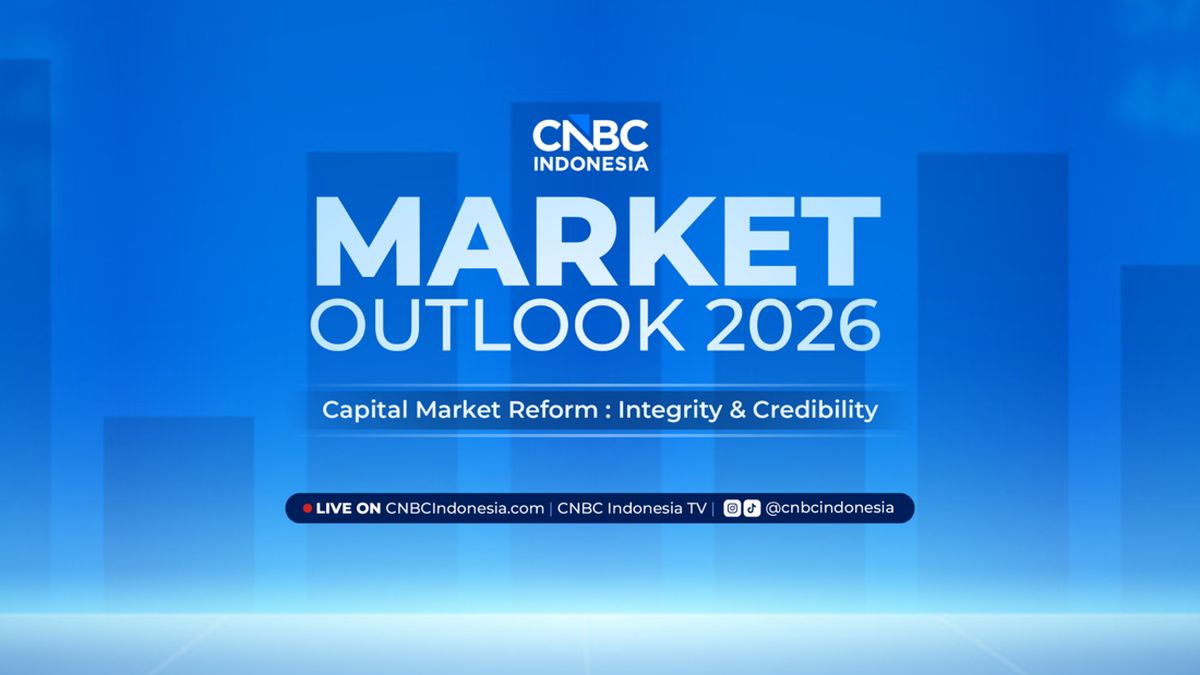 CNBC INDONESIA

MARKET OUTLOOK 2026

Capital Market Reform : Integrity & Credibility

LIVE ON CNBCIndonesia.com | CNBC Indonesia TV | @cnbcindonesia